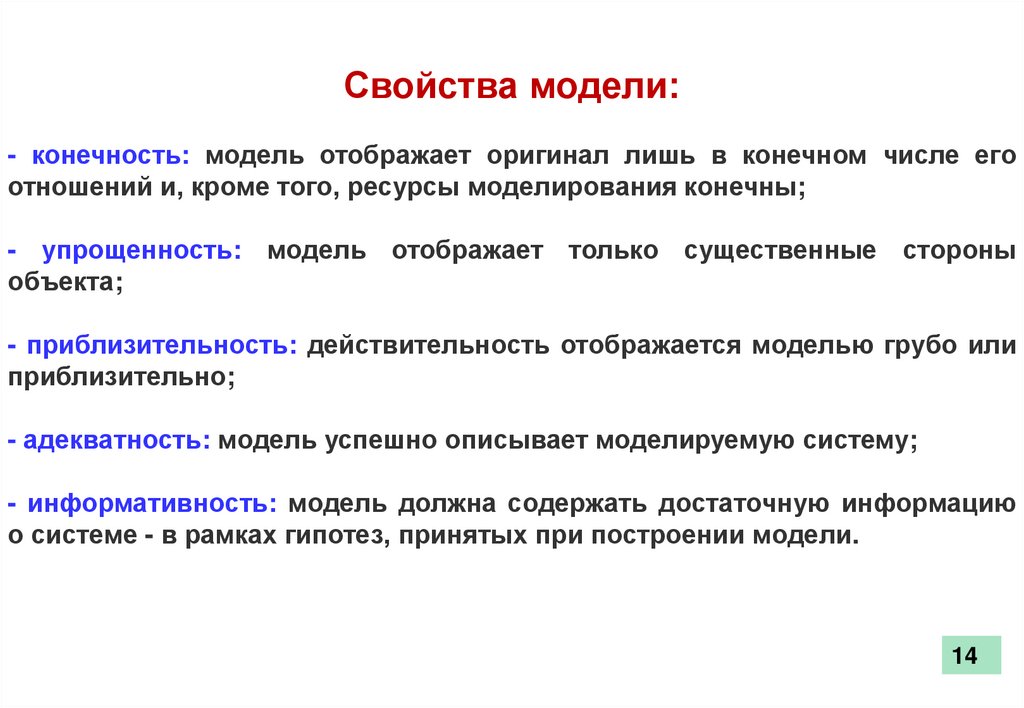 Свойства модели:

- конечность: модель отображает оригинал лишь в конечном числе его отношений и, кроме того, ресурсы моделирования конечны;

- упрощенность: модель отображает только существенные стороны объекта;

- приблизительность: действительность отображается моделью грубо или приблизительно;

- адекватность: модель успешно описывает моделируемую систему;

- информативность: модель должна содержать достаточную информацию о системе - в рамках гипотез, принятых при построении модели.

14